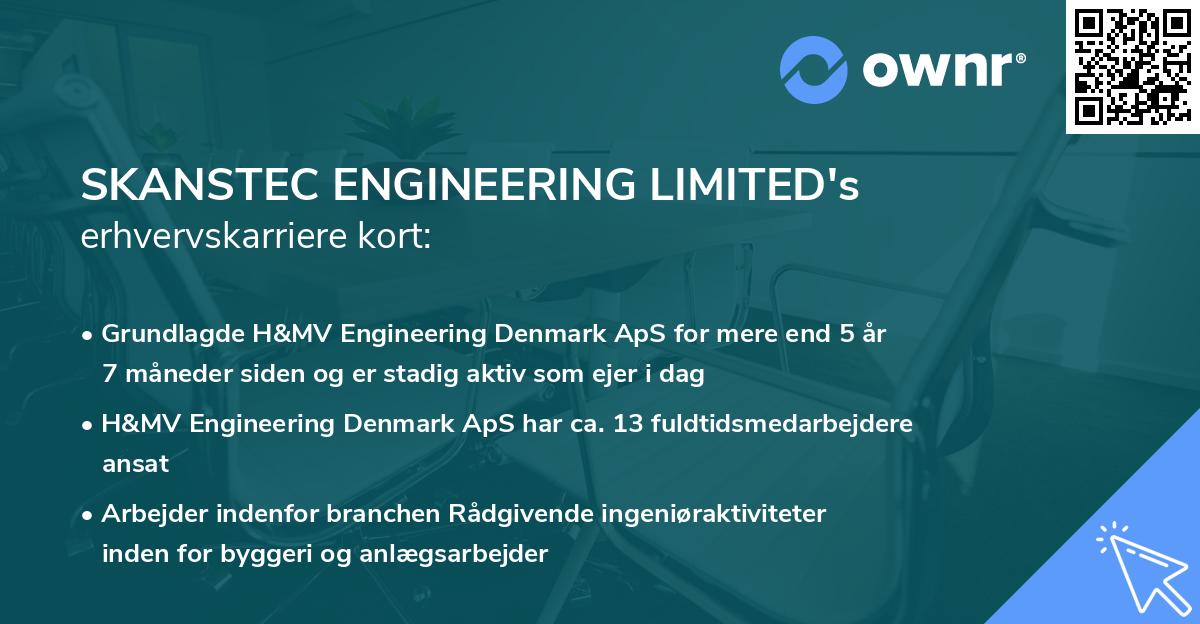 ownr®

SKANSTEC ENGINEERING LIMITED's erhvervskarriere kort:

• Grundlagde H&MV Engineering Denmark ApS for mere end 5 år 7 måneder siden og er stadig aktiv som ejer i dag

• H&MV Engineering Denmark ApS har ca. 13 fuldtidsmedarbejdere ansat

• Arbejder indenfor branchen Rådgivende ingeniøraktiviteter inden for byggeri og anlægsarbejder